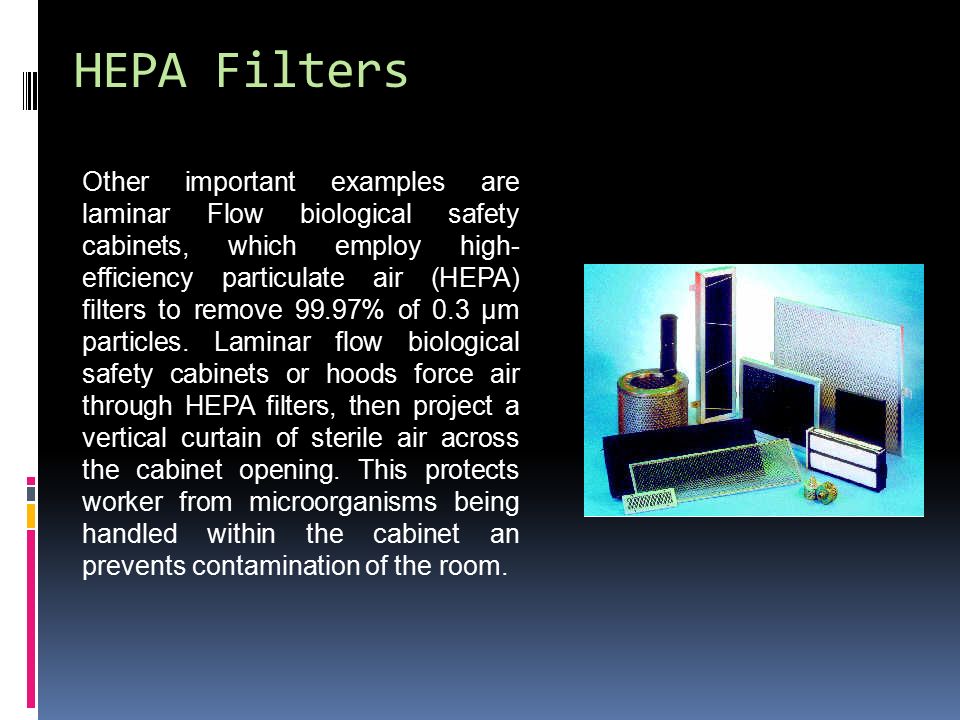 HEPA Filters

Other important examples are laminar Flow biological safety cabinets, which employ high-efficiency particulate air (HEPA) filters to remove 99.97% of 0.3 μm particles. Laminar flow biological safety cabinets or hoods force air through HEPA filters, then project a vertical curtain of sterile air across the cabinet opening. This protects worker from microorganisms being handled within the cabinet an prevents contamination of the room.